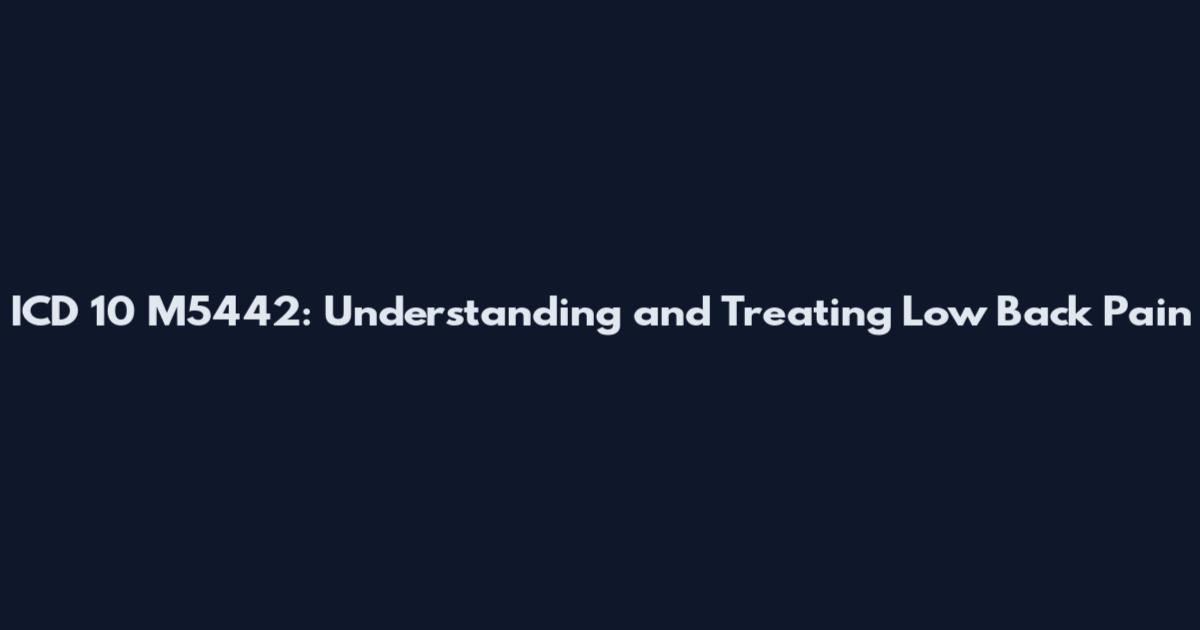 ICD 10 M5442: Understanding and Treating Low Back Pain